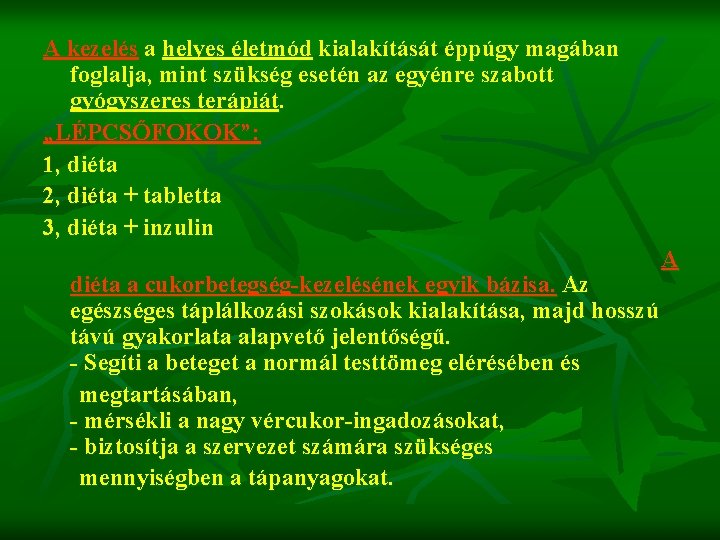 A kezelés a helyes életmód kialakítását éppúgy magában foglalja, mint szükség esetén az egyénre szabott gyógyszeres terápiát.

„LÉPCSŐFOKOK”:

1, diéta

2, diéta + tabletta

3, diéta + inzulin

A diéta a cukorbetegség-kezelésének egyik bázisa. Az egészséges táplálkozási szokások kialakítása, majd hosszú távú gyakorlata alapvető jelentőségű.
- Segíti a beteget a normál testtömeg elérésében és megtartásában,
- mérsékli a nagy vércukor-ingadozásokat,
- biztosítja a szervezet számára szükséges mennyiségben a tápanyagokat.